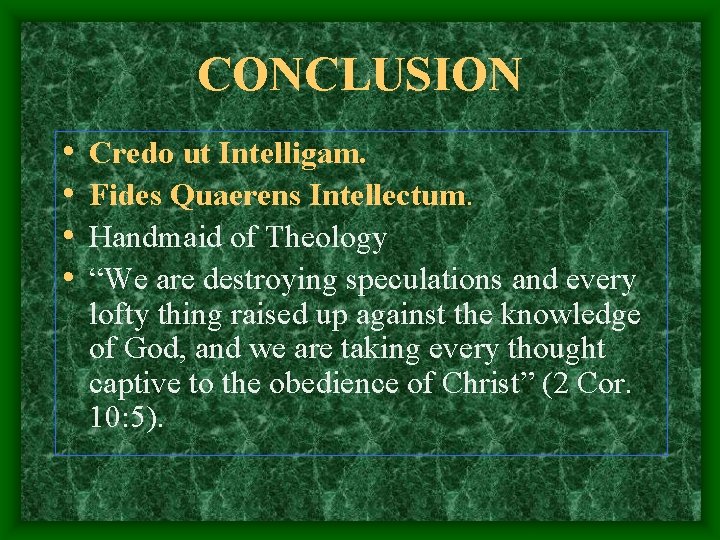 CONCLUSION

• Credo ut Intelligam.
• Fides Quaerens Intellectum.
• Handmaid of Theology
• “We are destroying speculations and every lofty thing raised up against the knowledge of God, and we are taking every thought captive to the obedience of Christ” (2 Cor. 10:5).